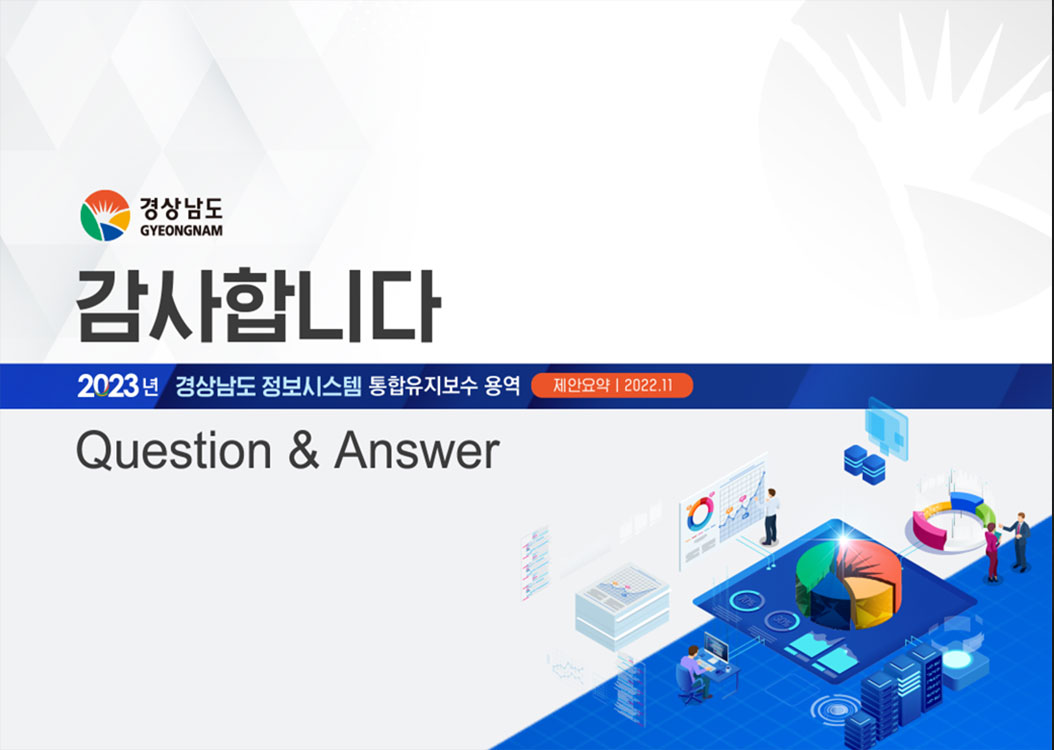 경상남도
GYEONGNAM

감사합니다

2023년 경상남도 정보시스템 통합유지보수 용역 제안요약 | 2022.11

Question & Answer